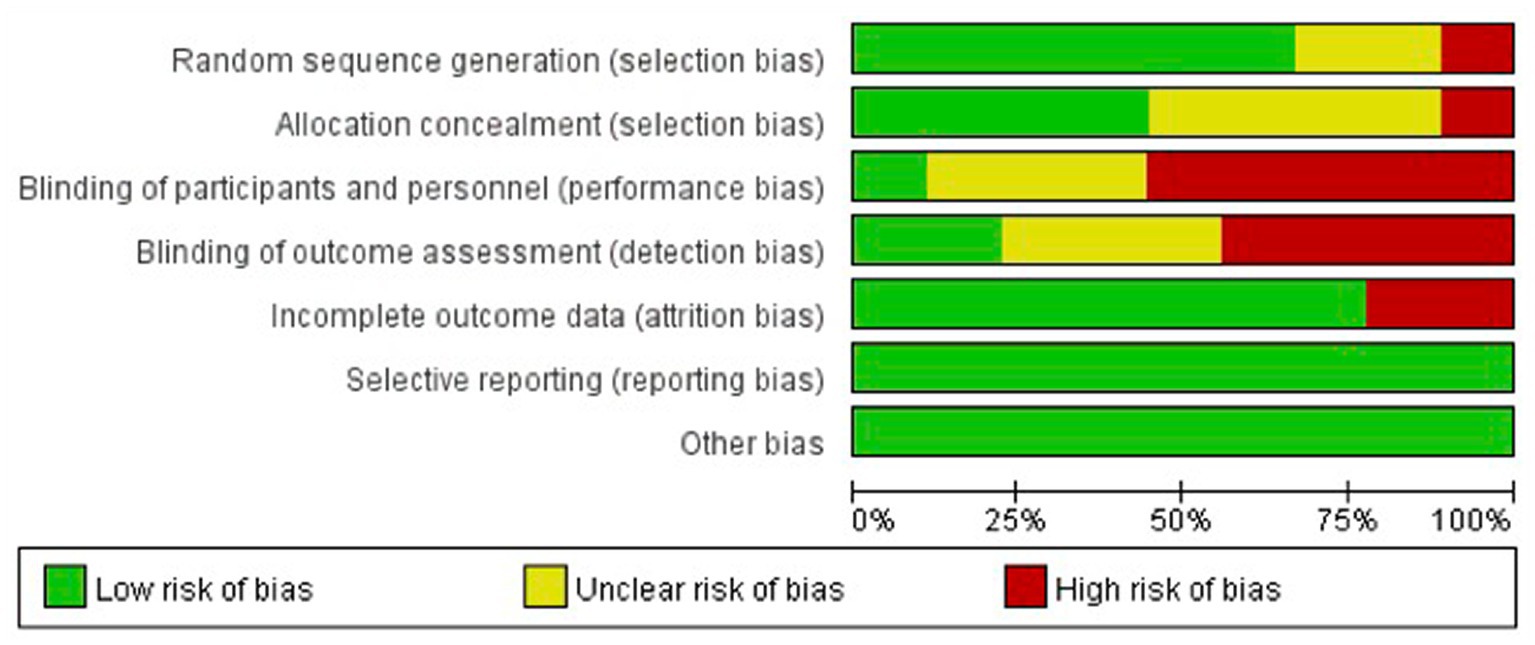 Random sequence generation (selection bias)
Allocation concealment (selection bias)
Blinding of participants and personnel (performance bias)
Blinding of outcome assessment (detection bias)
Incomplete outcome data (attrition bias)
Selective reporting (reporting bias)
Other bias

0% 25% 50% 75% 100%

Low risk of bias
Unclear risk of bias
High risk of bias